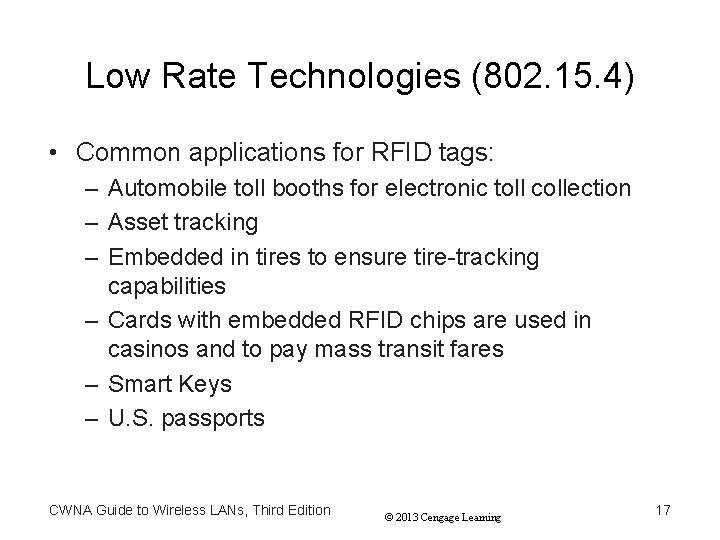 Low Rate Technologies (802.15.4)

• Common applications for RFID tags:
– Automobile toll booths for electronic toll collection
– Asset tracking
– Embedded in tires to ensure tire-tracking capabilities
– Cards with embedded RFID chips are used in casinos and to pay mass transit fares
– Smart Keys
– U.S. passports

CWNA Guide to Wireless LANs, Third Edition
© 2013 Cengage Learning
17